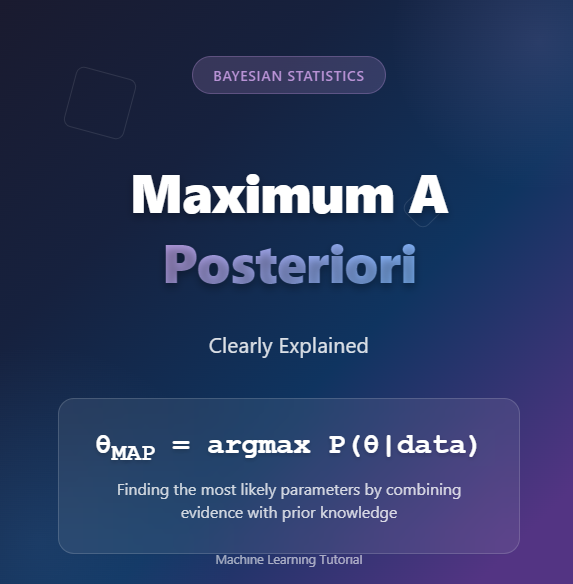 BAYESIAN STATISTICS

Maximum A Posteriori

Clearly Explained

$\theta_{MAP} = \text{argmax } P(\theta|\text{data})$

Finding the most likely parameters by combining evidence with prior knowledge

Machine Learning Tutorial